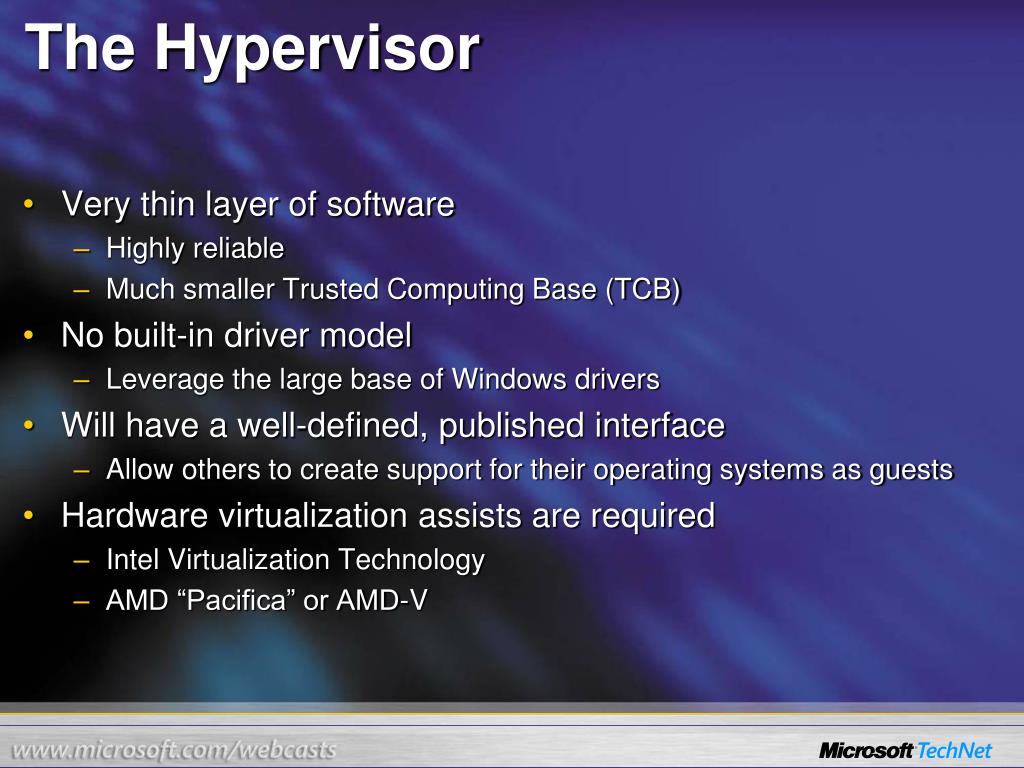 The Hypervisor

• Very thin layer of software
– Highly reliable
– Much smaller Trusted Computing Base (TCB)
• No built-in driver model
– Leverage the large base of Windows drivers
• Will have a well-defined, published interface
– Allow others to create support for their operating systems as guests
• Hardware virtualization assists are required
– Intel Virtualization Technology
– AMD “Pacifica” or AMD-V

www.microsoft.com/webcasts

Microsoft TechNet